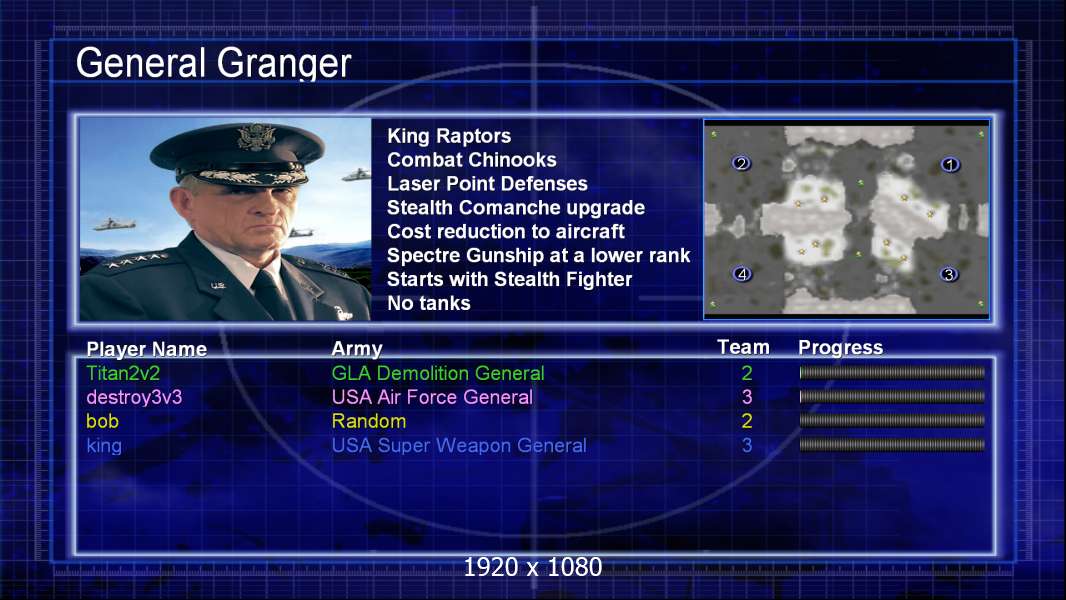 General Granger

King Raptors
Combat Chinooks
Laser Point Defenses
Stealth Comanche upgrade
Cost reduction to aircraft
Spectre Gunship at a lower rank
Starts with Stealth Fighter
No tanks

2
1
4
3

| Player Name | Army | Team | Progress |
|---|---|---|---|
| Titan2v2 | GLA Demolition General | 2 | |
| destroy3v3 | USA Air Force General | 3 | |
| bob | Random | 2 | |
| king | USA Super Weapon General | 3 | |

1920 x 1080